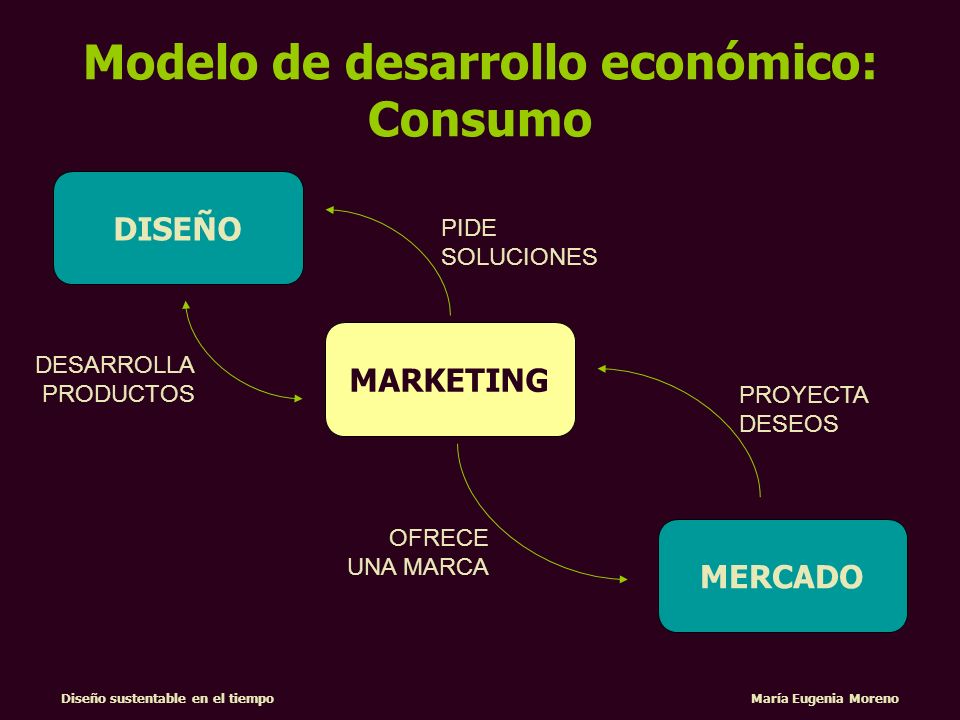 Modelo de desarrollo económico: Consumo

DISEÑO

PIDE SOLUCIONES

DESARROLLA PRODUCTOS

MARKETING

PROYECTA DESEOS

OFRECE UNA MARCA

MERCADO

Diseño sustentable en el tiempo

María Eugenia Moreno